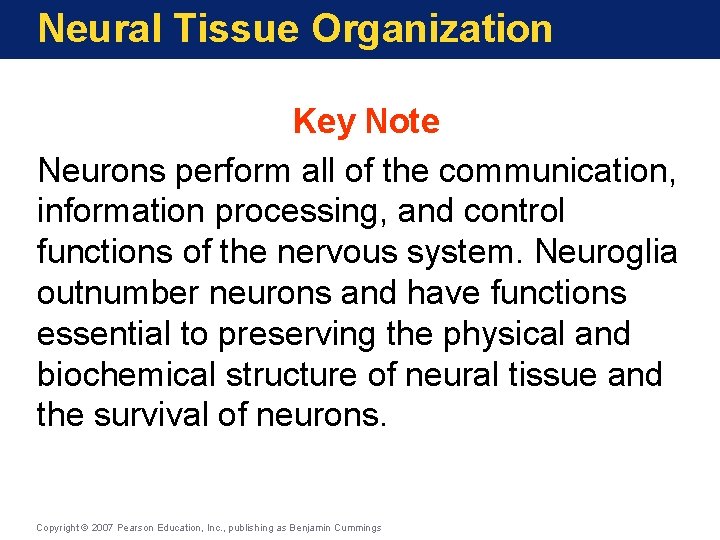 Neural Tissue Organization

Key Note

Neurons perform all of the communication, information processing, and control functions of the nervous system. Neuroglia outnumber neurons and have functions essential to preserving the physical and biochemical structure of neural tissue and the survival of neurons.

Copyright © 2007 Pearson Education, Inc., publishing as Benjamin Cummings